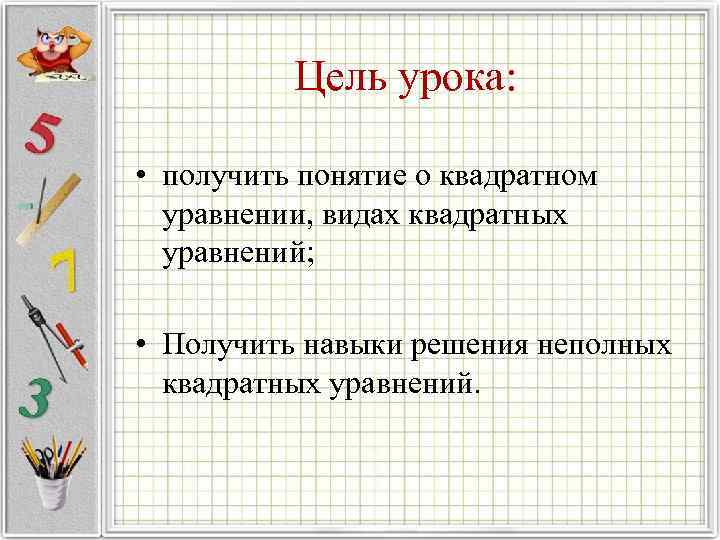 5

7

3

Цель урока:

• получить понятие о квадратном уравнении, видах квадратных уравнений;

• Получить навыки решения неполных квадратных уравнений.